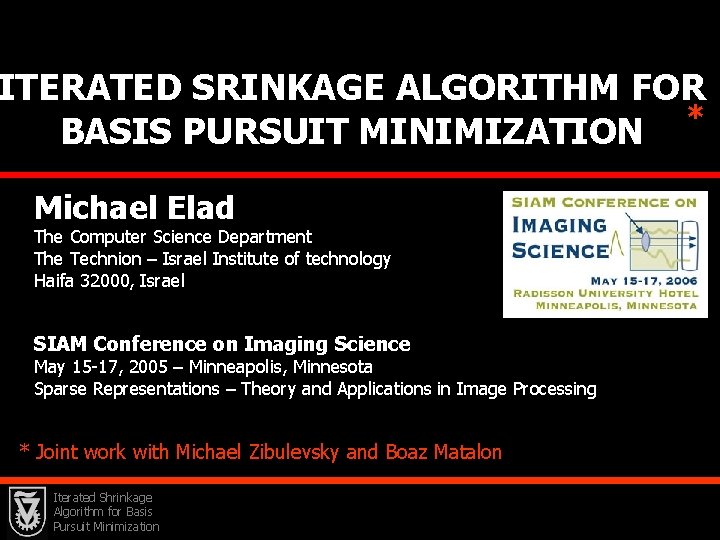 ITERATED SRINKAGE ALGORITHM FOR BASIS PURSUIT MINIMIZATION *

Michael Elad
The Computer Science Department
The Technion – Israel Institute of technology
Haifa 32000, Israel

SIAM CONFERENCE ON IMAGING SCIENCE
MAY 15-17, 2006
RADISSON UNIVERSITY HOTEL
MINNEAPOLIS, MINNESOTA

SIAM Conference on Imaging Science
May 15-17, 2005 – Minneapolis, Minnesota
Sparse Representations – Theory and Applications in Image Processing

* Joint work with Michael Zibulevsky and Boaz Matalon

Iterated Shrinkage Algorithm for Basis Pursuit Minimization